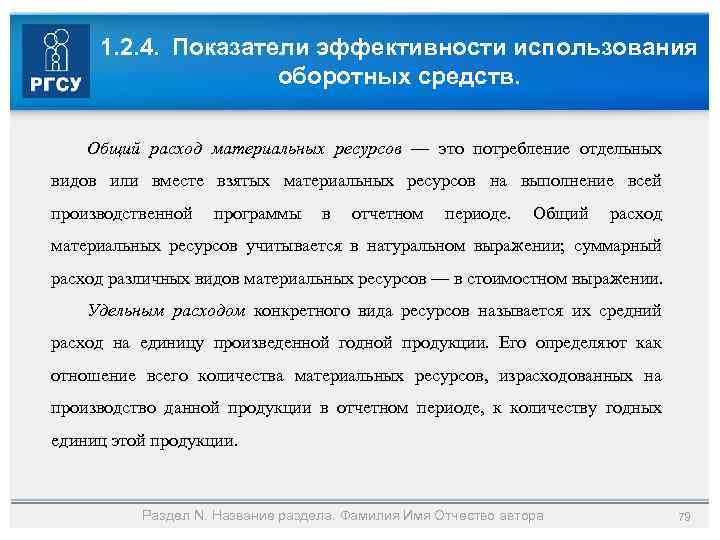 РГСУ

1.2.4. Показатели эффективности использования оборотных средств.

Общий расход материальных ресурсов — это потребление отдельных видов или вместе взятых материальных ресурсов на выполнение всей производственной программы в отчетном периоде. Общий расход материальных ресурсов учитывается в натуральном выражении; суммарный расход различных видов материальных ресурсов — в стоимостном выражении.

Удельным расходом конкретного вида ресурсов называется их средний расход на единицу произведенной годной продукции. Его определяют как отношение всего количества материальных ресурсов, израсходованных на производство данной продукции в отчетном периоде, к количеству годных единиц этой продукции.

Раздел N. Название раздела. Фамилия Имя Отчество автора

79